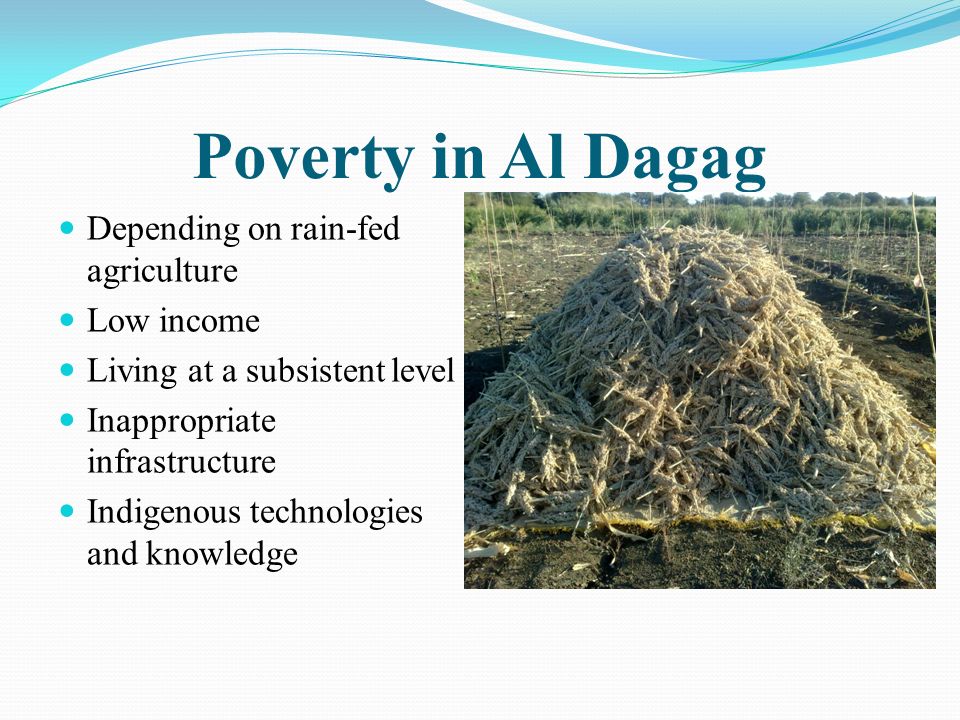 Poverty in Al Dagag

- Depending on rain-fed agriculture
- Low income
- Living at a subsistent level
- Inappropriate infrastructure
- Indigenous technologies and knowledge